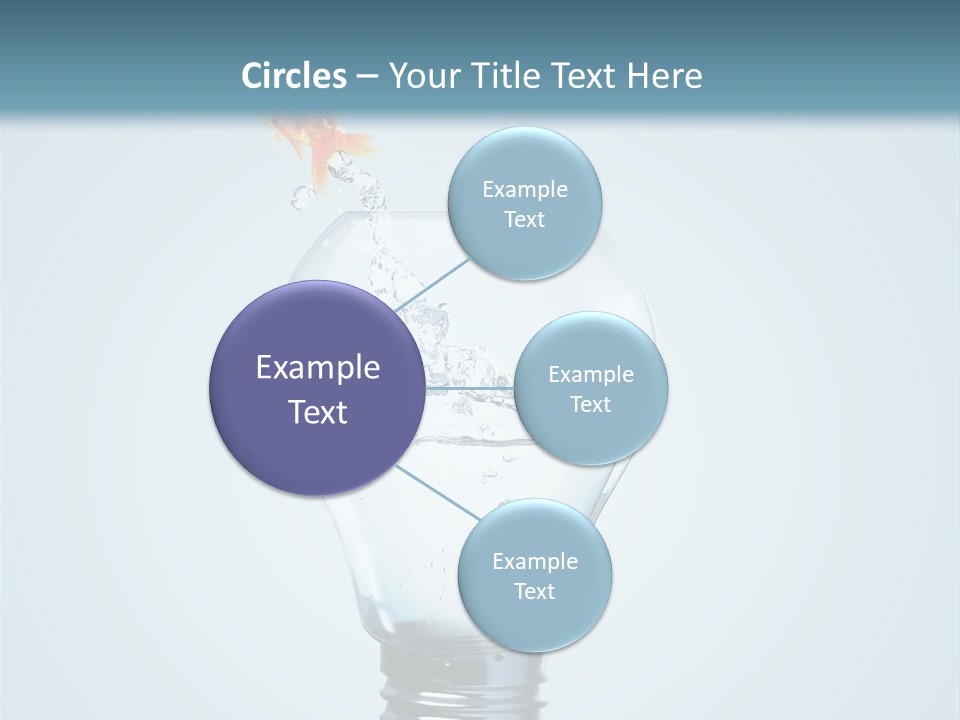 Circles – Your Title Text Here

Example Text

Example Text

Example Text

Example Text